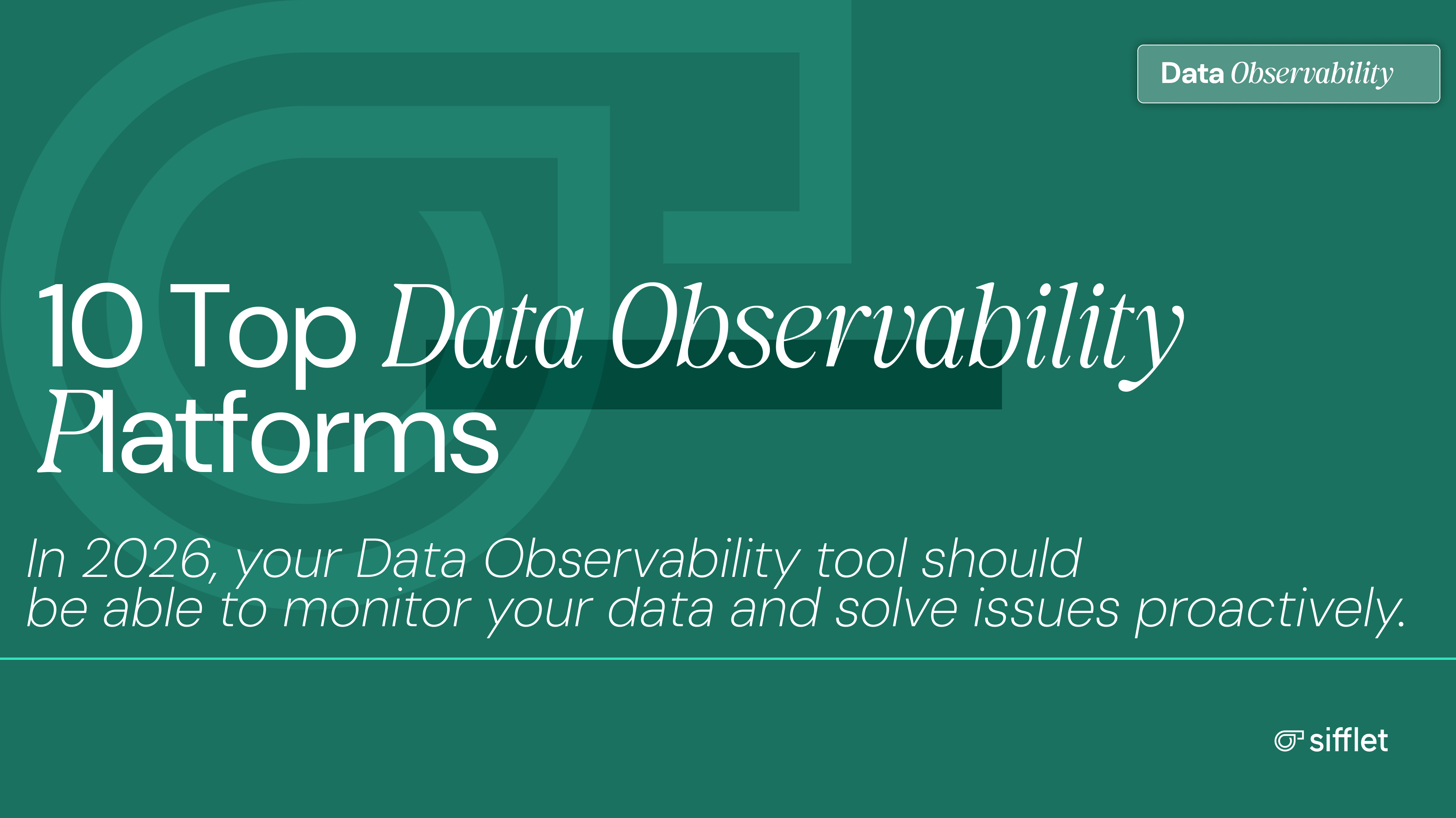 Data Observability

10 Top Data Observability Platforms

In 2026, your Data Observability tool should be able to monitor your data and solve issues proactively.

sifflet